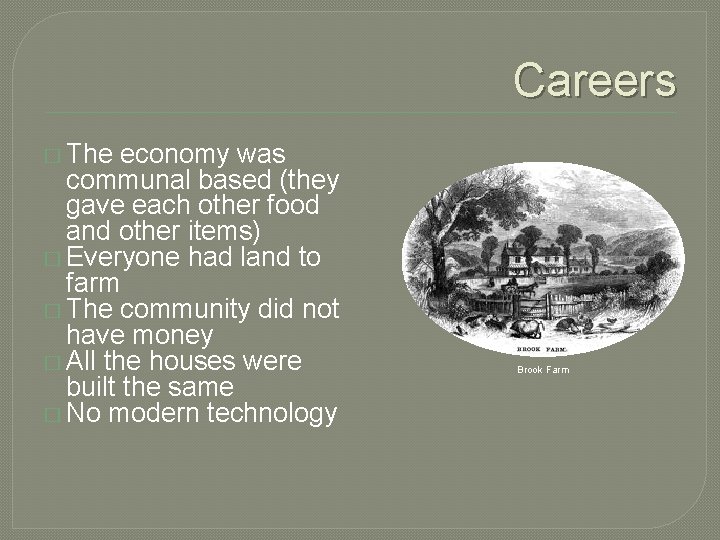 Careers

□ The economy was communal based (they gave each other food and other items)
□ Everyone had land to farm
□ The community did not have money
□ All the houses were built the same
□ No modern technology

BROOK FARM.

Brook Farm